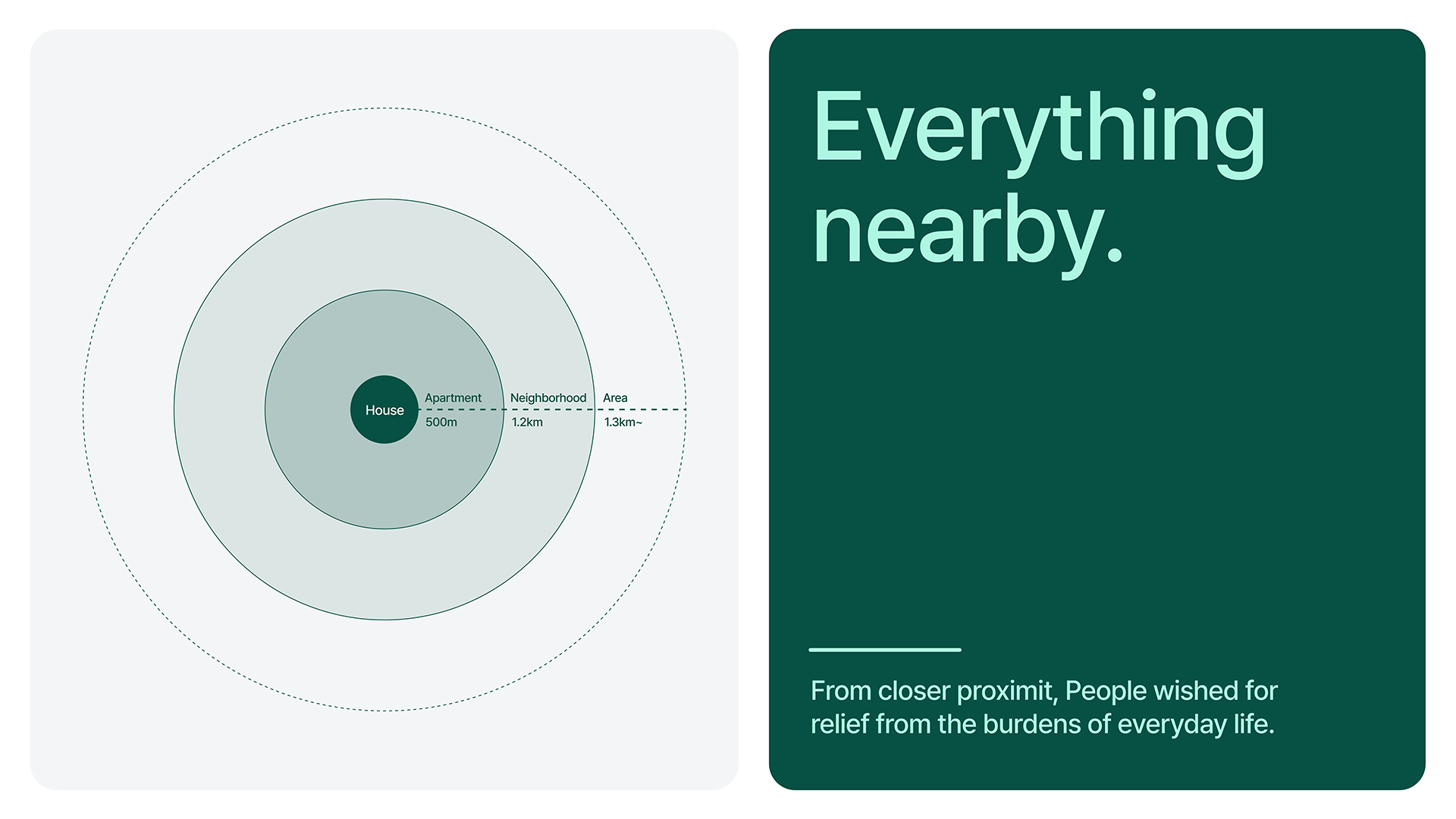 House
Apartment
500m
Neighborhood
1.2km
Area
1.3km~

Everything nearby.

From closer proximit, People wished for relief from the burdens of everyday life.